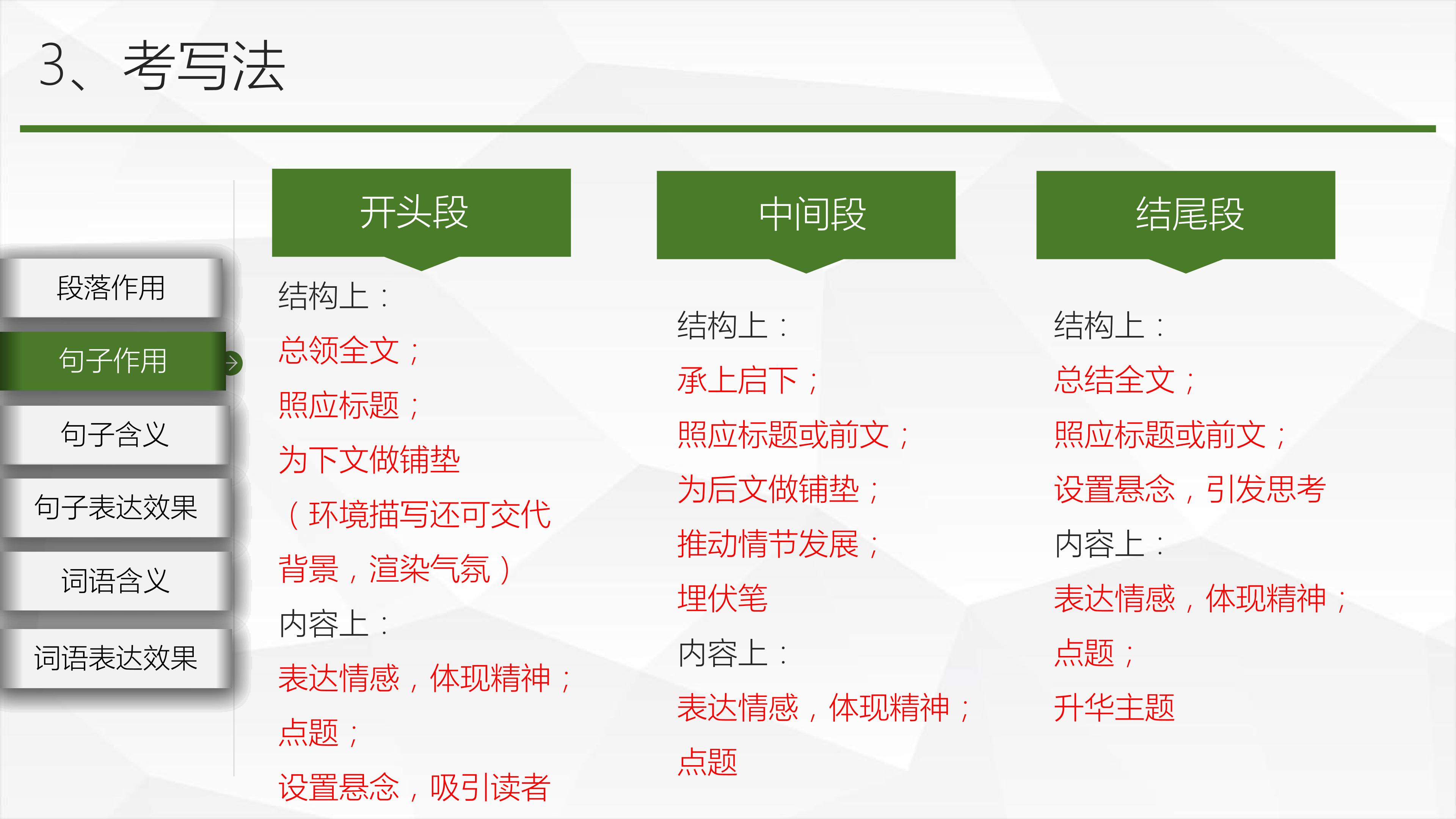 3、考写法

段落作用

句子作用

句子含义

句子表达效果

词语含义

词语表达效果

开头段

结构上：

总领全文；

照应标题；

为下文做铺垫

（环境描写还可交代背景，渲染气氛）

内容上：

表达情感，体现精神；

点题；

设置悬念，吸引读者

中间段

结构上：

承上启下；

照应标题或前文；

为后文做铺垫；

推动情节发展；

埋伏笔

内容上：

表达情感，体现精神；

点题

结尾段

结构上：

总结全文；

照应标题或前文；

设置悬念，引发思考

内容上：

表达情感，体现精神；

点题；

升华主题